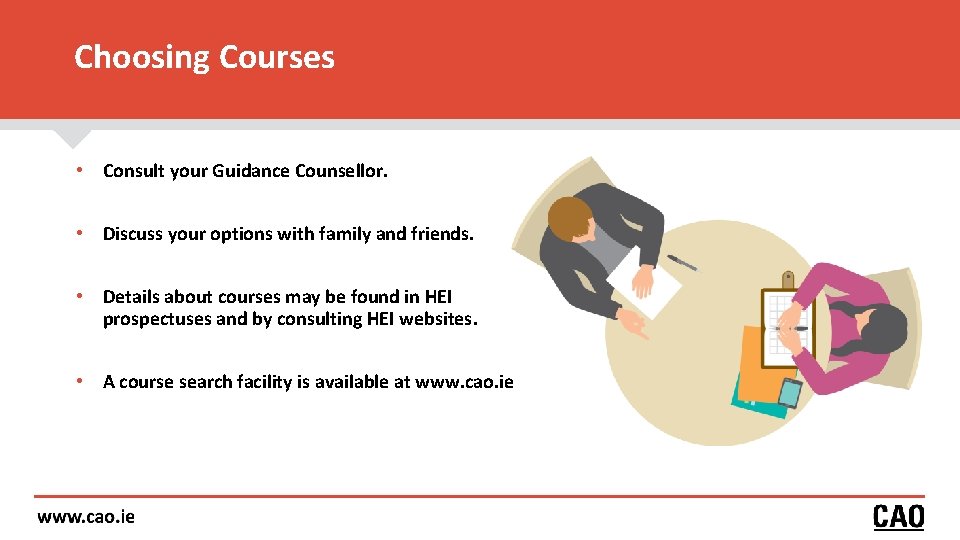 Choosing Courses

• Consult your Guidance Counsellor.

• Discuss your options with family and friends.

• Details about courses may be found in HEI prospectuses and by consulting HEI websites.

• A course search facility is available at www.cao.ie

www.cao.ie

CAO